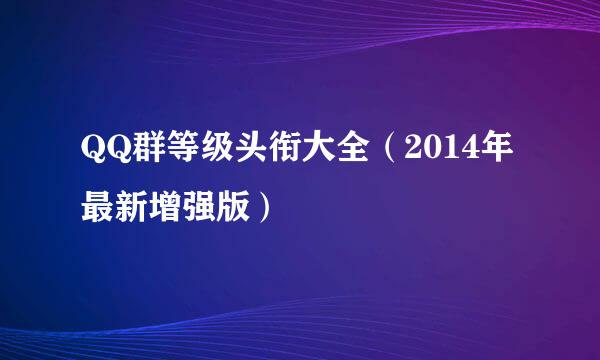 QQ群等级头衔大全（2014年最新增强版）